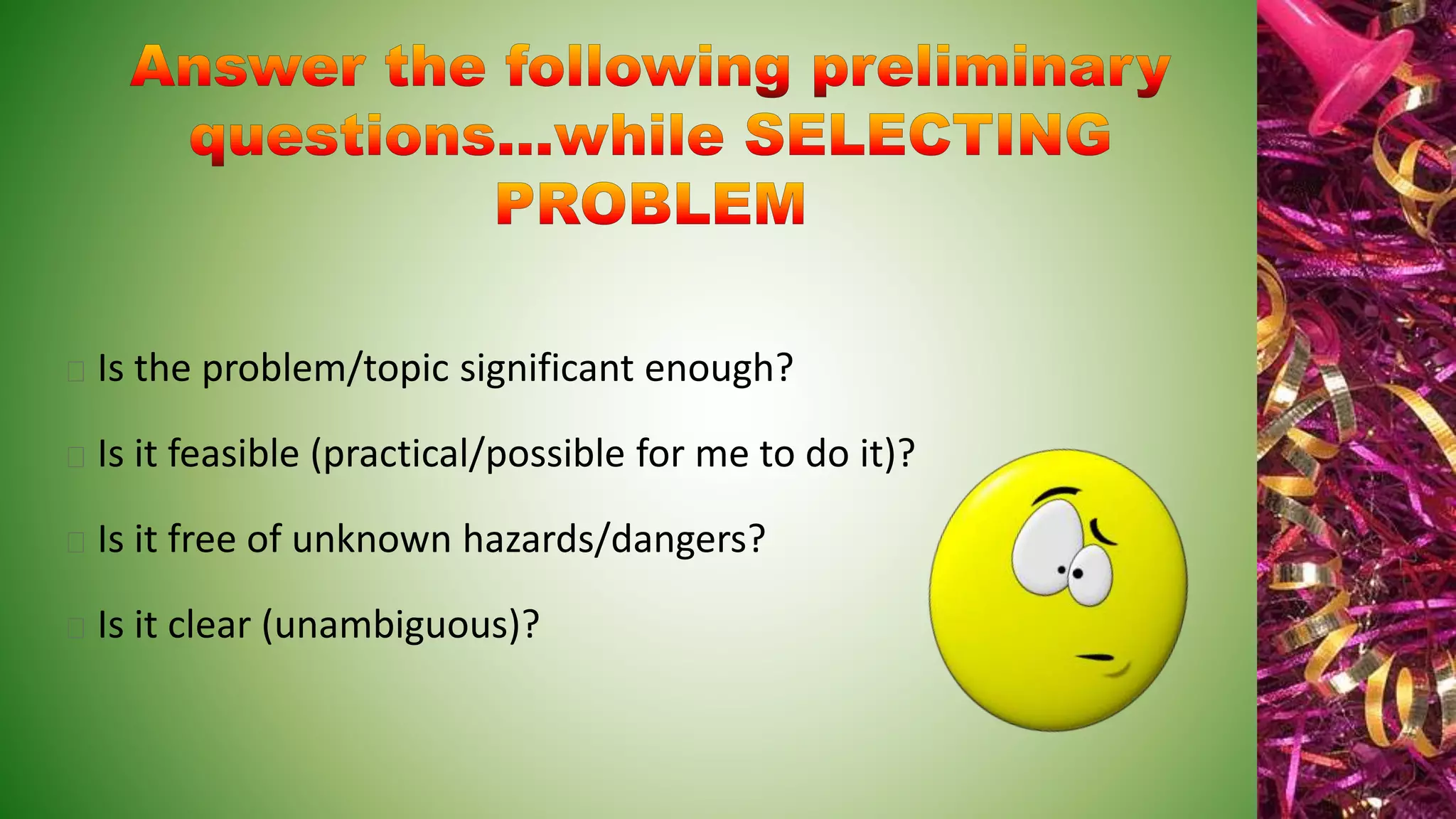 Answer the following preliminary questions...while SELECTING PROBLEM

Is the problem/topic significant enough?

Is it feasible (practical/possible for me to do it)?

Is it free of unknown hazards/dangers?

Is it clear (unambiguous)?